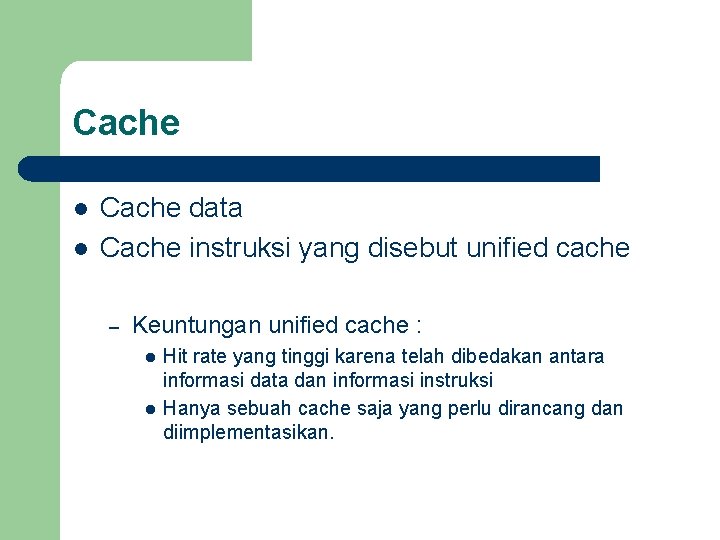 Cache

- Cache data
- Cache instruksi yang disebut unified cache

– Keuntungan unified cache :
  - Hit rate yang tinggi karena telah dibedakan antara informasi data dan informasi instruksi
  - Hanya sebuah cache saja yang perlu dirancang dan diimplementasikan.